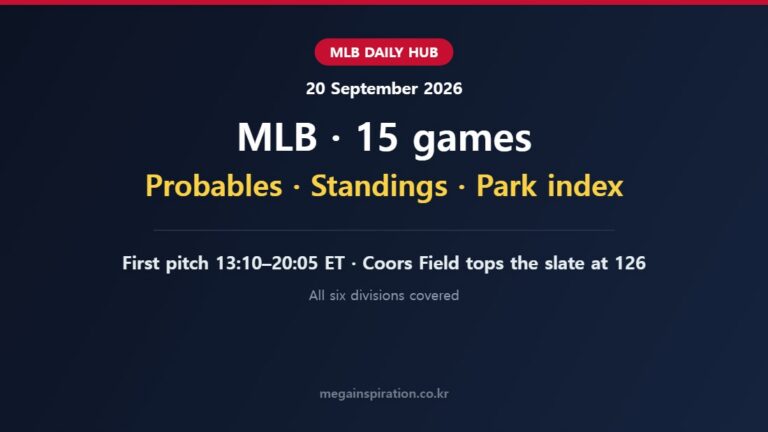 MLB DAILY HUB

20 September 2026

MLB · 15 games

Probables · Standings · Park index

First pitch 13:10–20:05 ET · Coors Field tops the slate at 126

All six divisions covered

megainspiration.co.kr